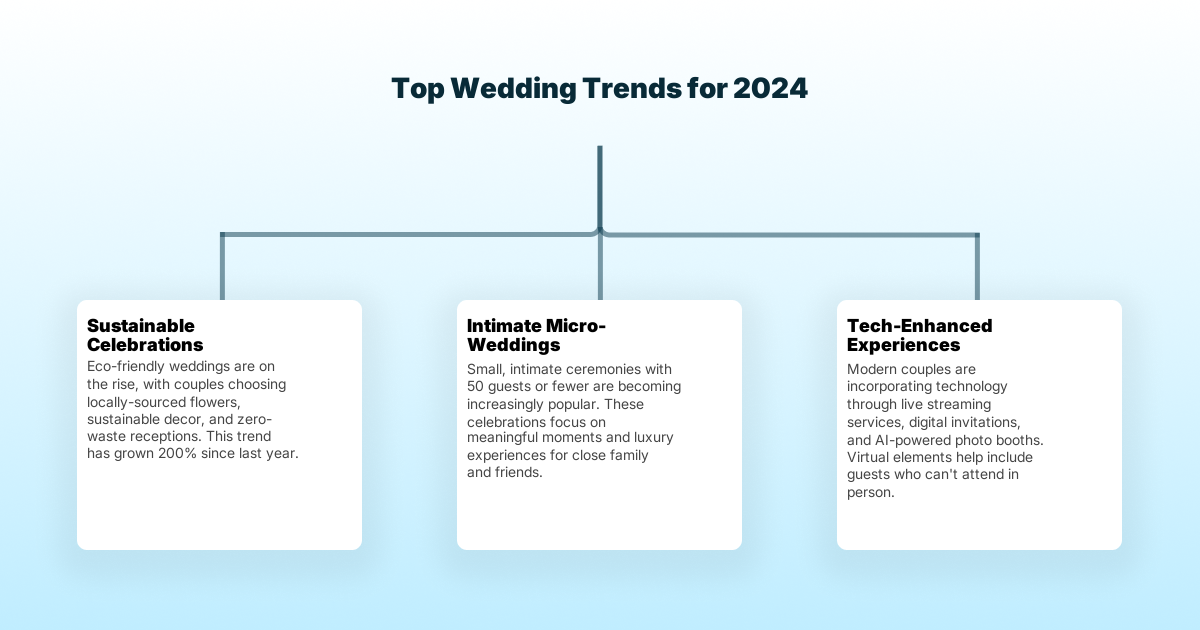 Top Wedding Trends for 2024

Sustainable Celebrations
Eco-friendly weddings are on the rise, with couples choosing locally-sourced flowers, sustainable decor, and zero-waste receptions. This trend has grown 200% since last year.

Intimate Micro-Weddings
Small, intimate ceremonies with 50 guests or fewer are becoming increasingly popular. These celebrations focus on meaningful moments and luxury experiences for close family and friends.

Tech-Enhanced Experiences
Modern couples are incorporating technology through live streaming services, digital invitations, and AI-powered photo booths. Virtual elements help include guests who can't attend in person.